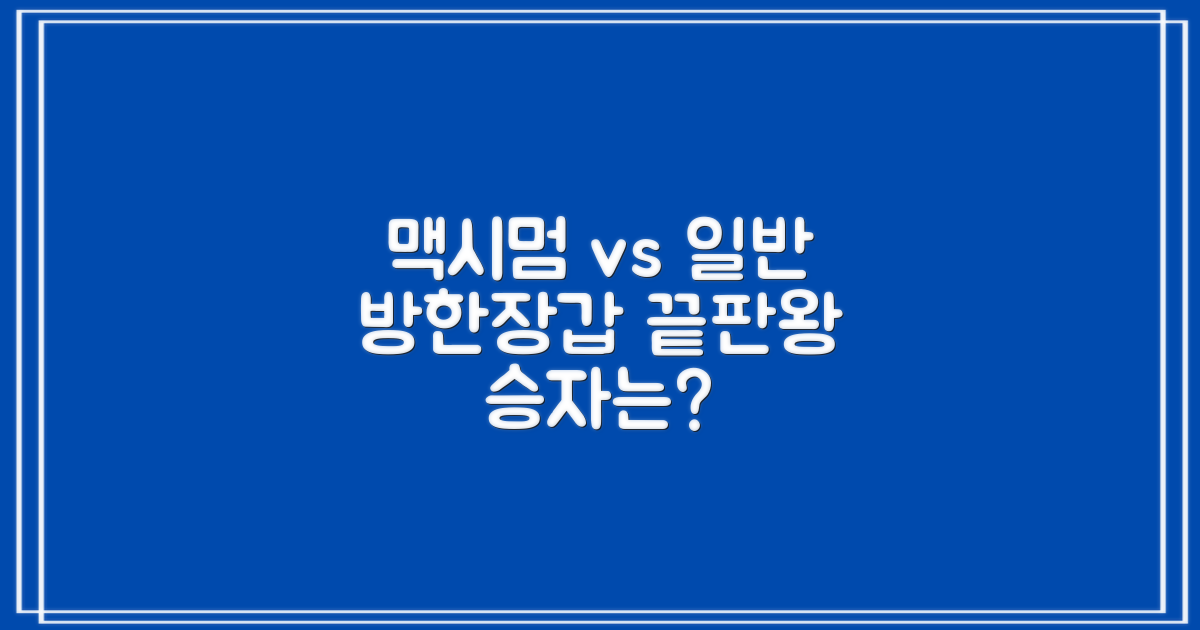 맥시멈 vs 일반
방한장갑 끝판왕
승자는?